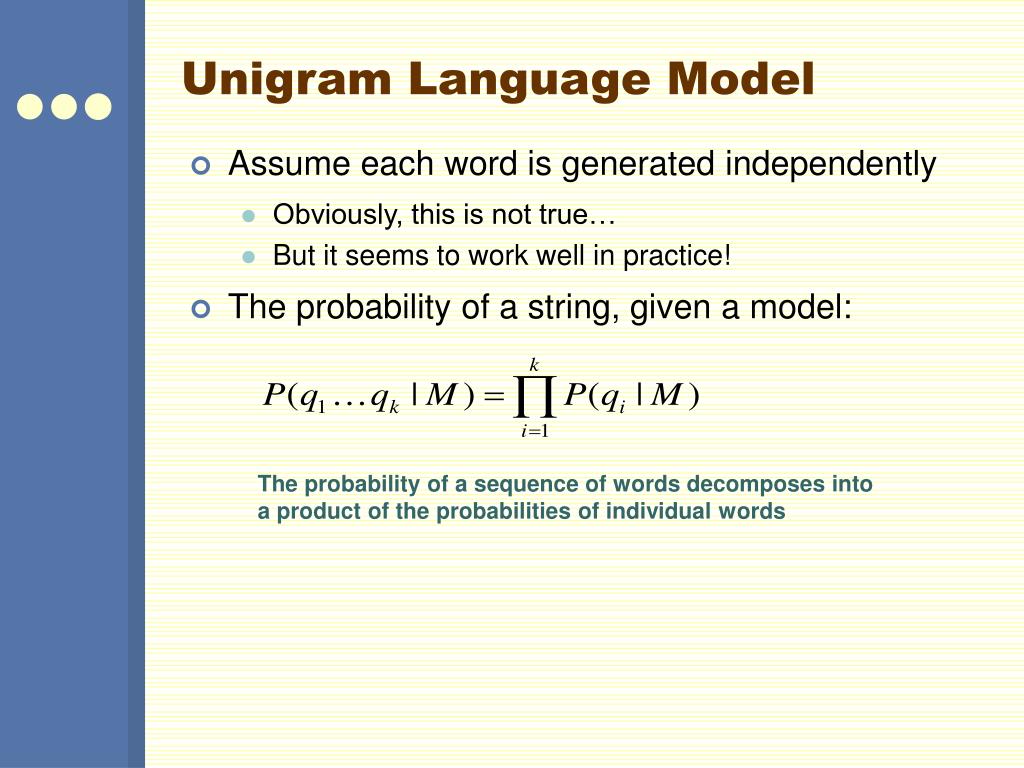 Unigram Language Model

Assume each word is generated independently

Obviously, this is not true…

But it seems to work well in practice!

The probability of a string, given a model:

$P(q_1 \ldots q_k \mid M) = \prod_{i=1}^{k} P(q_i \mid M)$

The probability of a sequence of words decomposes into a product of the probabilities of individual words